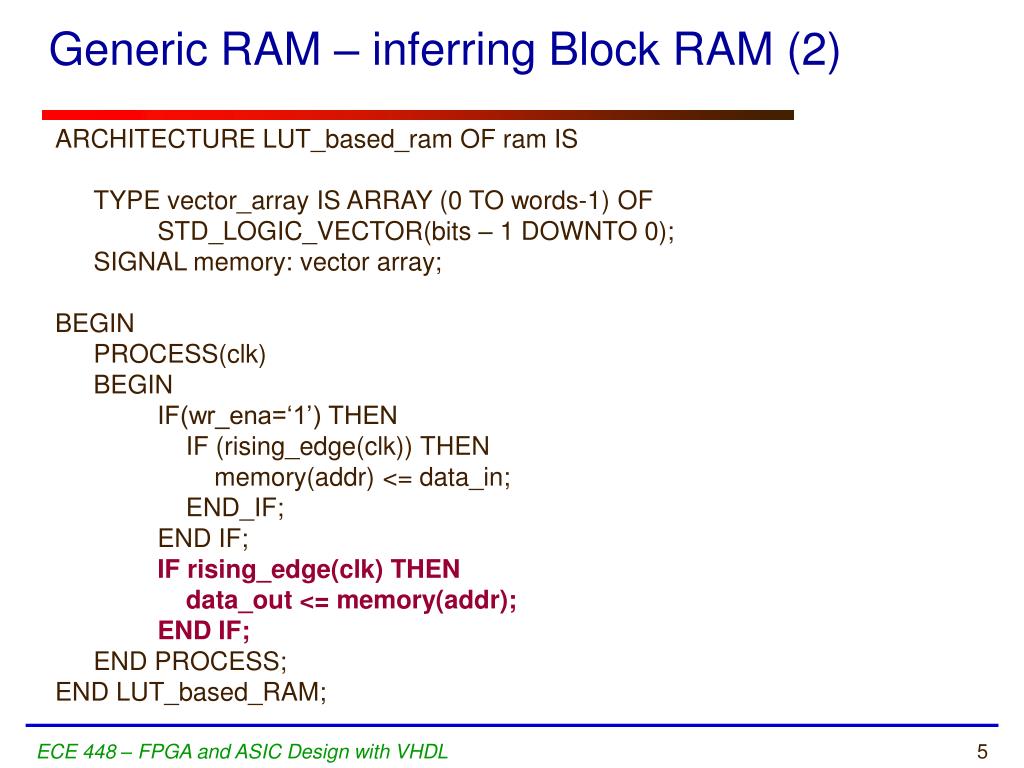 Generic RAM – inferring Block RAM (2)

ARCHITECTURE LUT_based_ram OF ram IS

TYPE vector_array IS ARRAY (0 TO words-1) OF
STD_LOGIC_VECTOR(bits – 1 DOWNTO 0);
SIGNAL memory: vector array;

BEGIN
PROCESS(clk)
BEGIN
IF(wr_ena=‘1’) THEN
IF (rising_edge(clk)) THEN
memory(addr) <= data_in;
END_IF;
END IF;
IF rising_edge(clk) THEN
data_out <= memory(addr);
END IF;
END PROCESS;
END LUT_based_RAM;

ECE 448 – FPGA and ASIC Design with VHDL

5